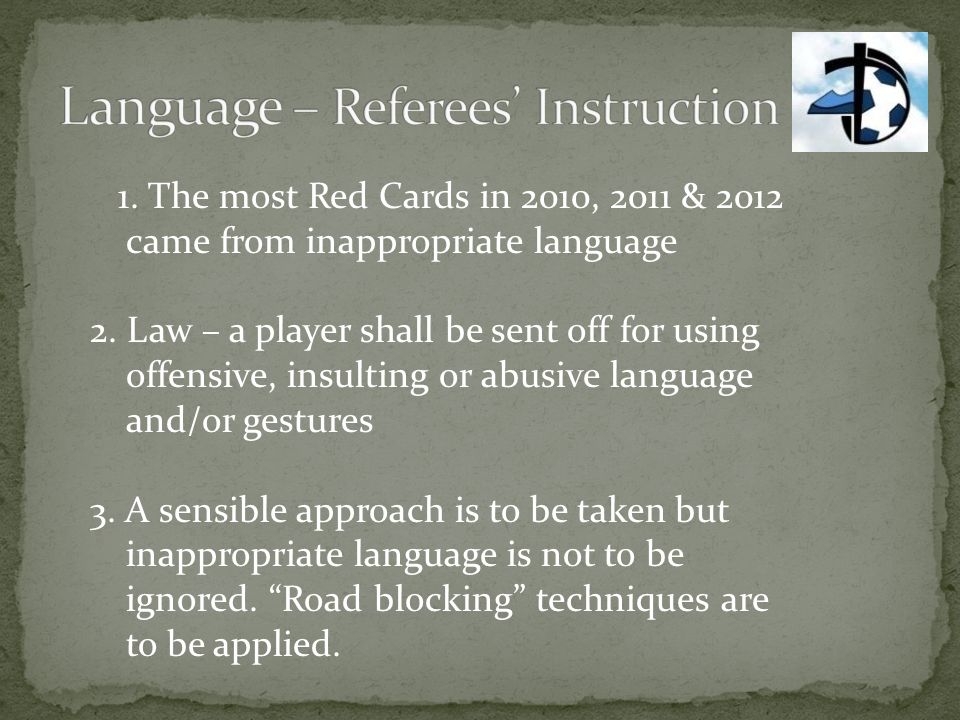 Language – Referees' Instruction

1. The most Red Cards in 2010, 2011 & 2012 came from inappropriate language

2. Law – a player shall be sent off for using offensive, insulting or abusive language and/or gestures

3. A sensible approach is to be taken but inappropriate language is not to be ignored. "Road blocking" techniques are to be applied.